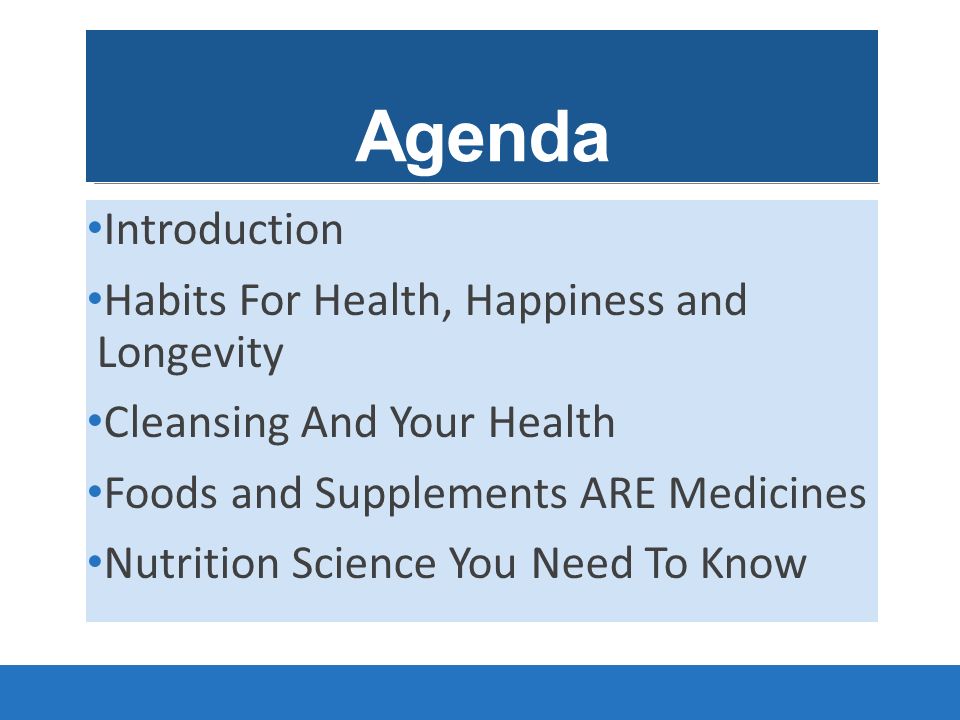 Agenda

•Introduction

•Habits For Health, Happiness and Longevity

•Cleansing And Your Health

•Foods and Supplements ARE Medicines

•Nutrition Science You Need To Know